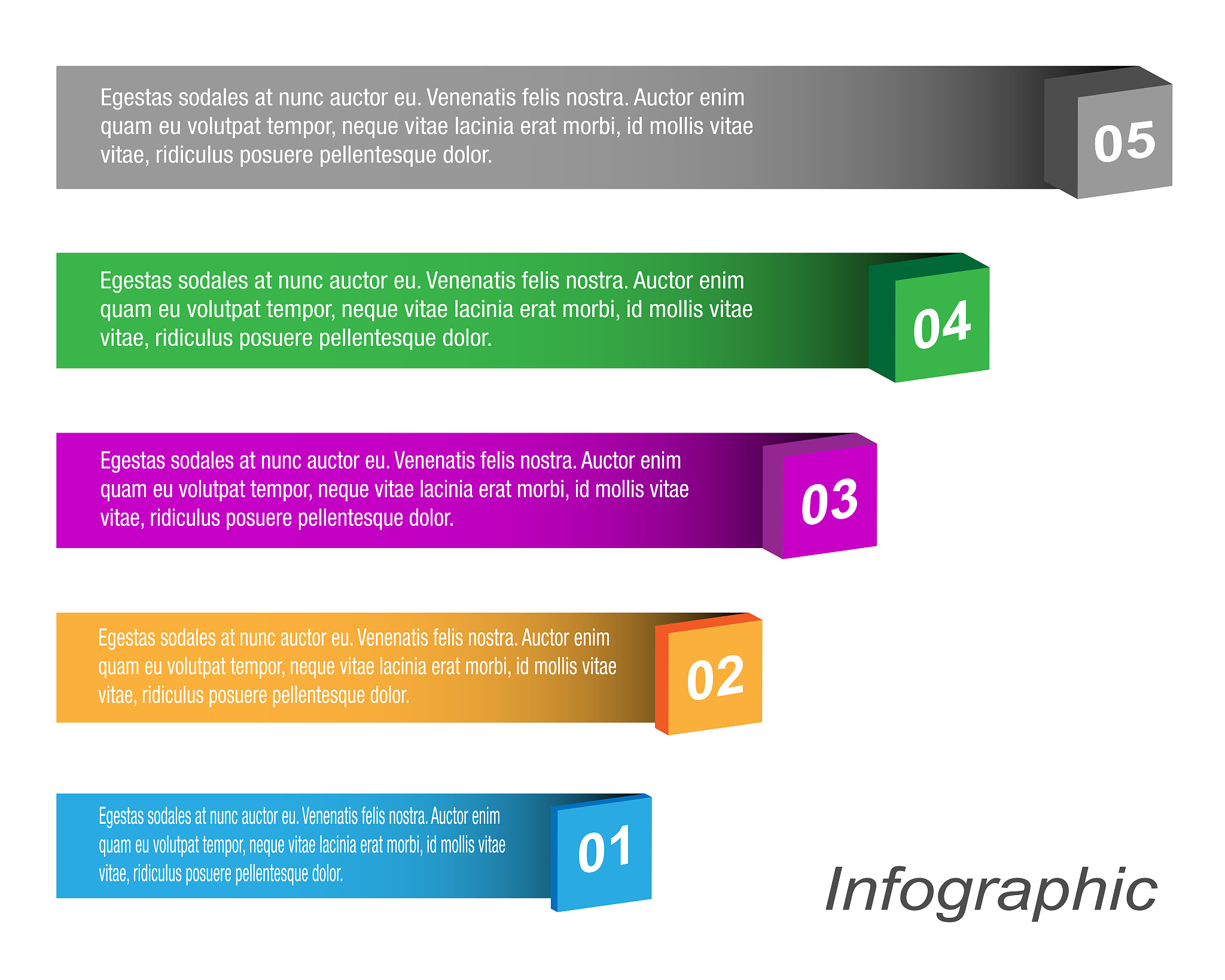 Egestas sodales at nunc auctor eu. Venenatis felis nostra. Auctor enim quam eu volutpat tempor, neque vitae lacinia erat morbi, id mollis vitae vitae, ridiculus posuere pellentesque dolor.

05

Egestas sodales at nunc auctor eu. Venenatis felis nostra. Auctor enim quam eu volutpat tempor, neque vitae lacinia erat morbi, id mollis vitae vitae, ridiculus posuere pellentesque dolor.

04

Egestas sodales at nunc auctor eu. Venenatis felis nostra. Auctor enim quam eu volutpat tempor, neque vitae lacinia erat morbi, id mollis vitae vitae, ridiculus posuere pellentesque dolor.

03

Egestas sodales at nunc auctor eu. Venenatis felis nostra. Auctor enim quam eu volutpat tempor, neque vitae lacinia erat morbi, id mollis vitae vitae, ridiculus posuere pellentesque dolor.

02

Egestas sodales at nunc auctor eu. Venenatis felis nostra. Auctor enim quam eu volutpat tempor, neque vitae lacinia erat morbi, id mollis vitae vitae, ridiculus posuere pellentesque dolor.

01

Infographic